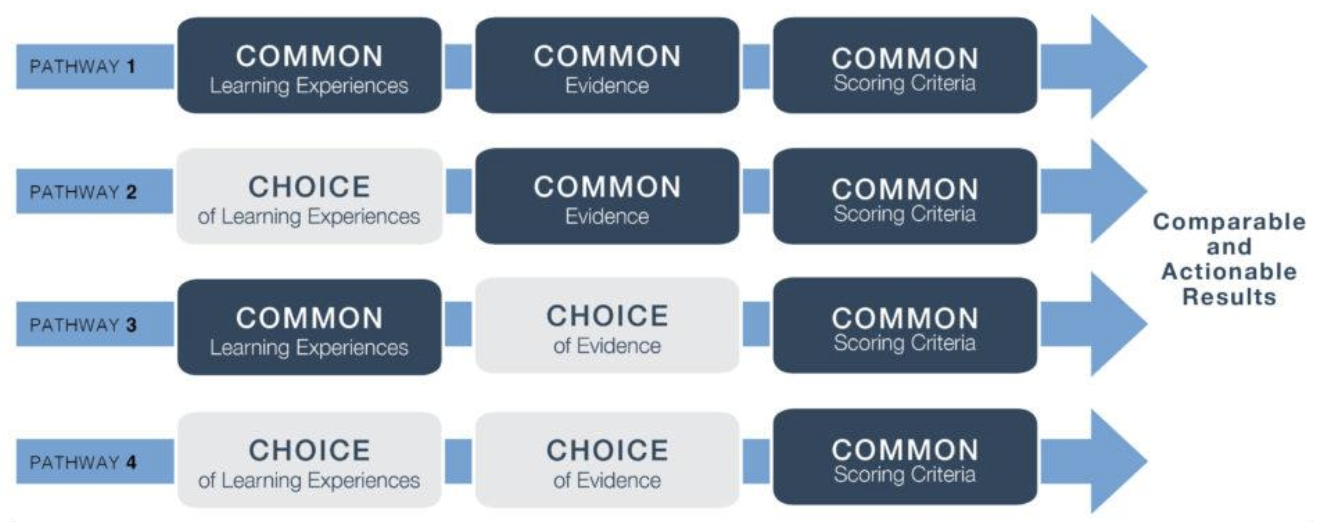 PATHWAY 1
COMMON
Learning Experiences
COMMON
Evidence
COMMON
Scoring Criteria

PATHWAY 2
CHOICE
of Learning Experiences
COMMON
Evidence
COMMON
Scoring Criteria

PATHWAY 3
COMMON
Learning Experiences
CHOICE
of Evidence
COMMON
Scoring Criteria

PATHWAY 4
CHOICE
of Learning Experiences
CHOICE
of Evidence
COMMON
Scoring Criteria

Comparable and Actionable Results